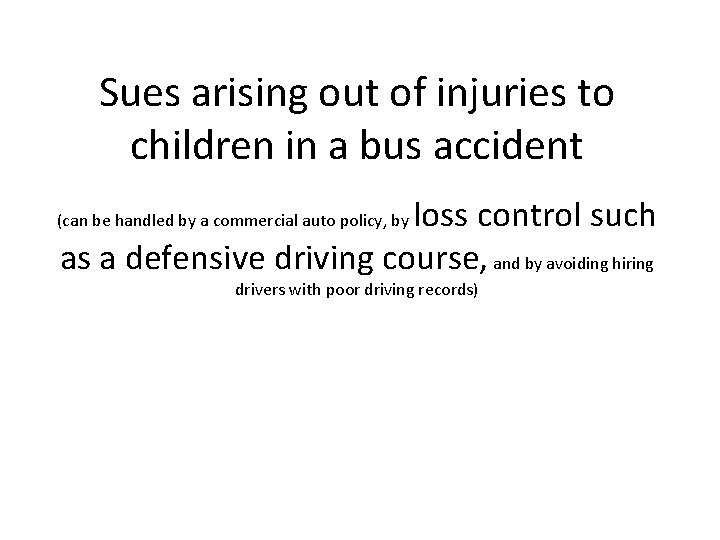 Sues arising out of injuries to children in a bus accident

(can be handled by a commercial auto policy, by loss control such as a defensive driving course, and by avoiding hiring drivers with poor driving records)